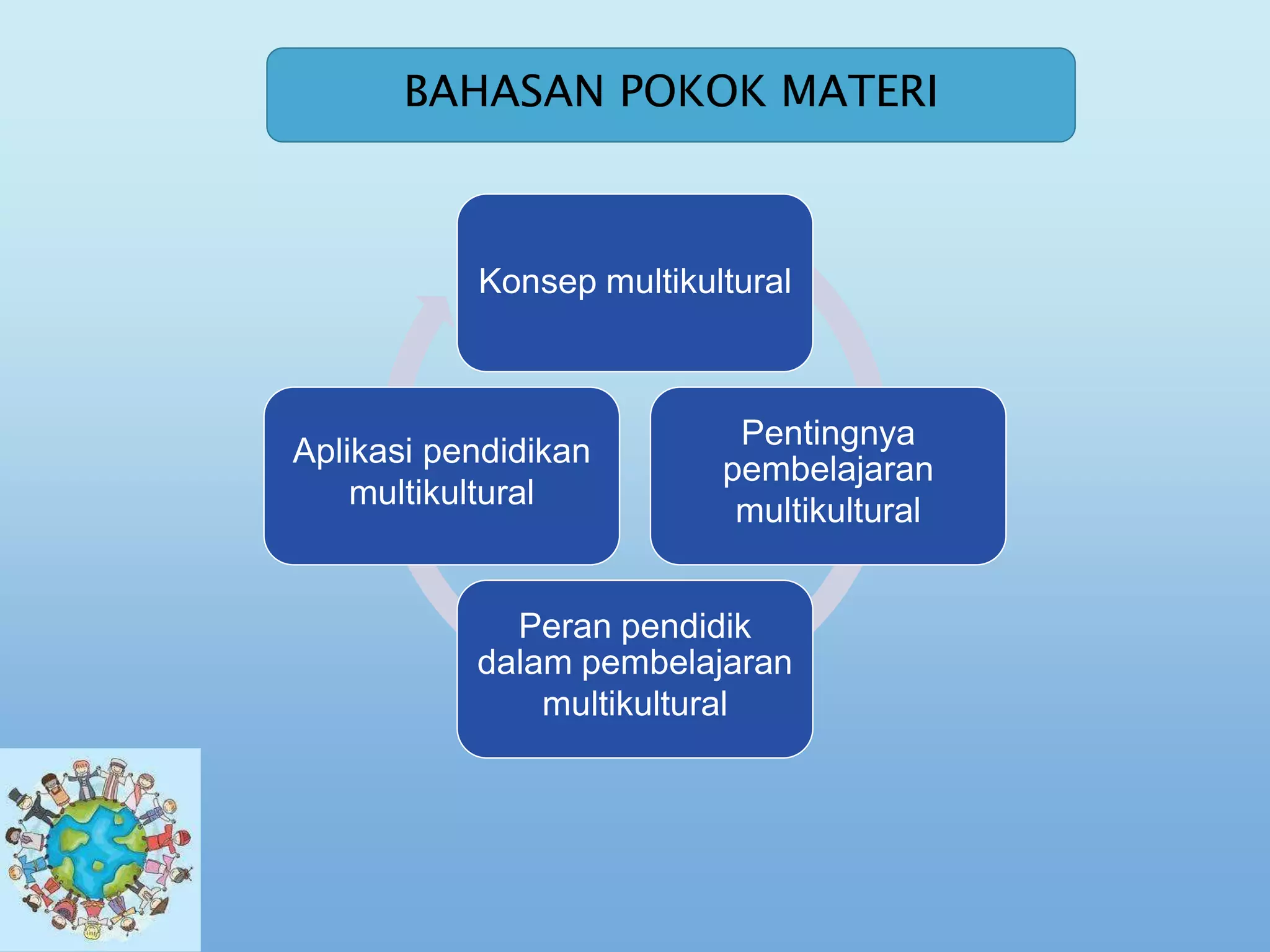 BAHASAN POKOK MATERI

Konsep multikultural

Pentingnya pembelajaran multikultural

Peran pendidik dalam pembelajaran multikultural

Aplikasi pendidikan multikultural